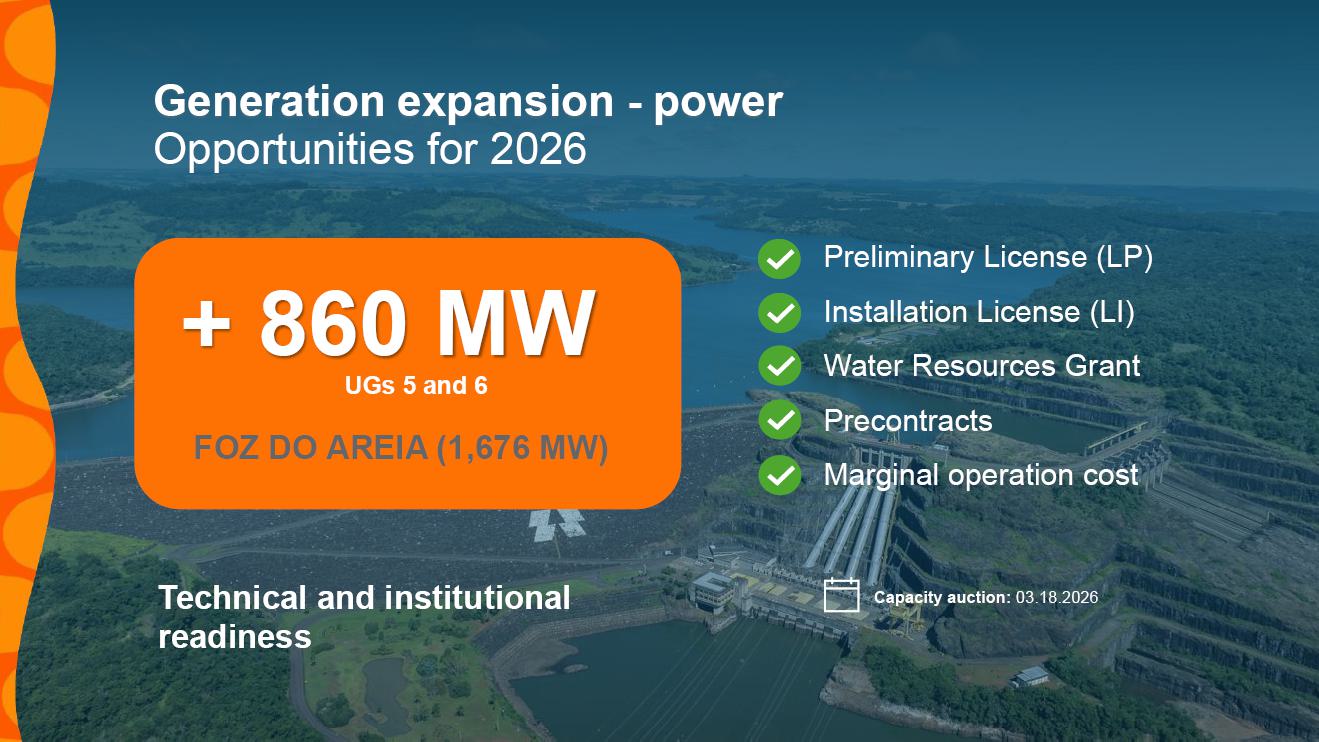 Generation expansion - power
Opportunities for 2026

+ 860 MW
UGs 5 and 6

FOZ DO AREIA (1,676 MW)

Preliminary License (LP)
Installation License (LI)
Water Resources Grant
Precontracts
Marginal operation cost

Technical and institutional readiness

Capacity auction: 03.18.2026